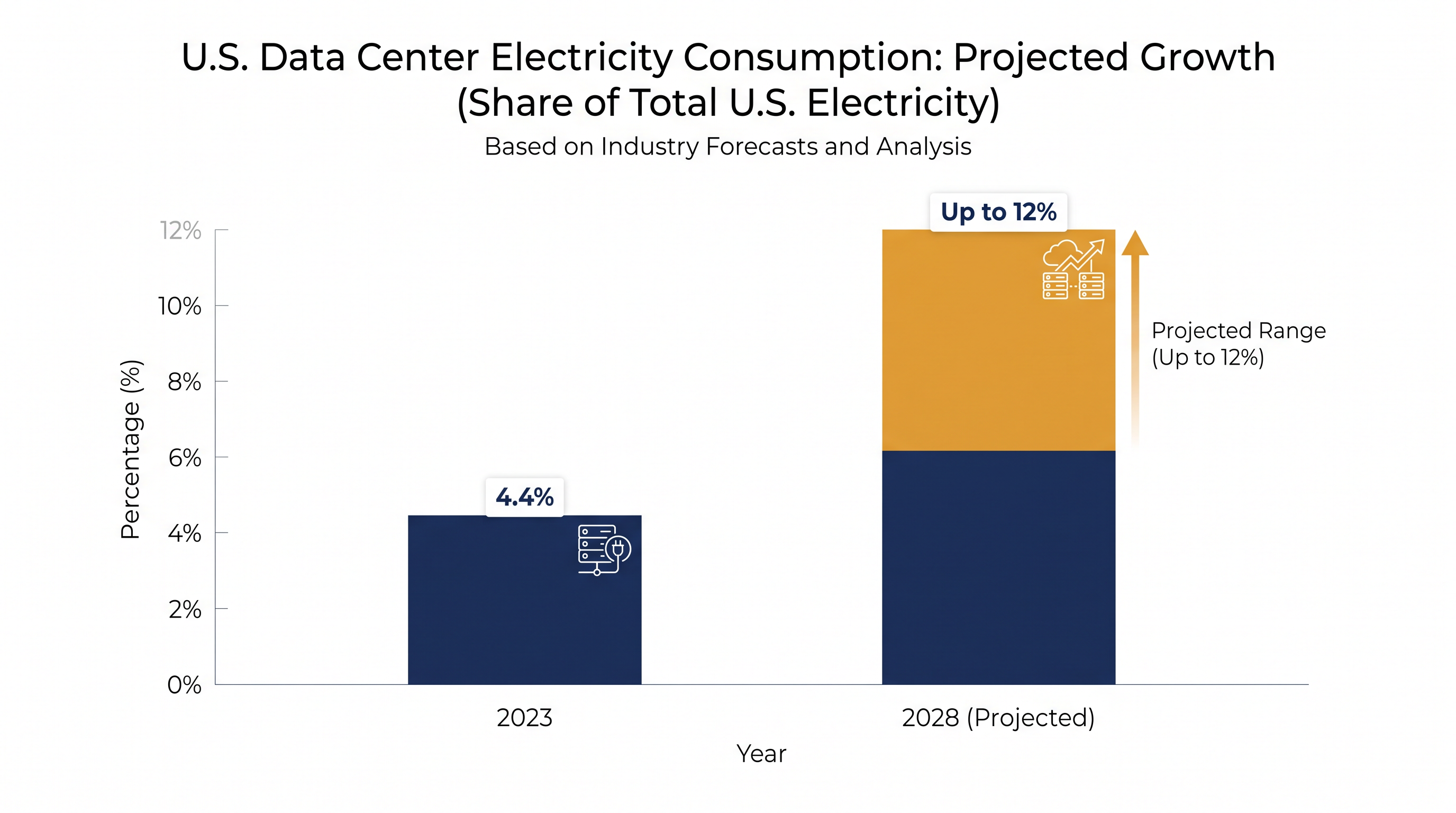 U.S. Data Center Electricity Consumption: Projected Growth
(Share of Total U.S. Electricity)

Based on Industry Forecasts and Analysis

Percentage (%)

12%
10%
8%
6%
4%
2%
0%

4.4%

Up to 12%

Projected Range
(Up to 12%)

2023

2028 (Projected)

Year